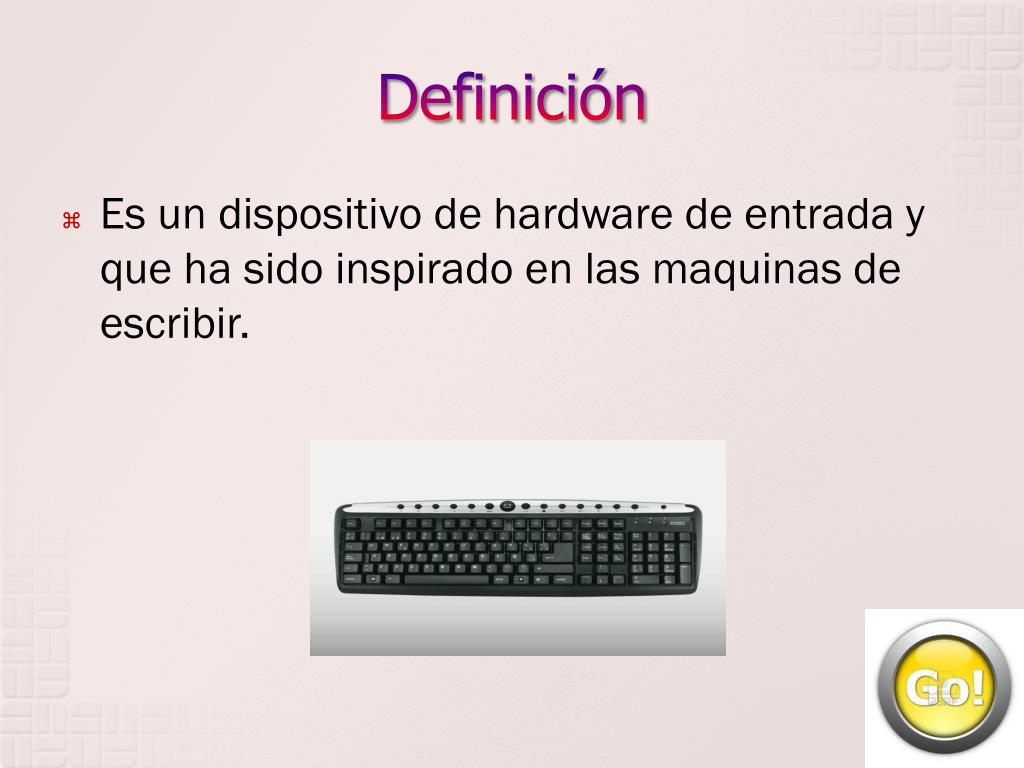 Definición

⌘ Es un dispositivo de hardware de entrada y que ha sido inspirado en las maquinas de escribir.

Go!